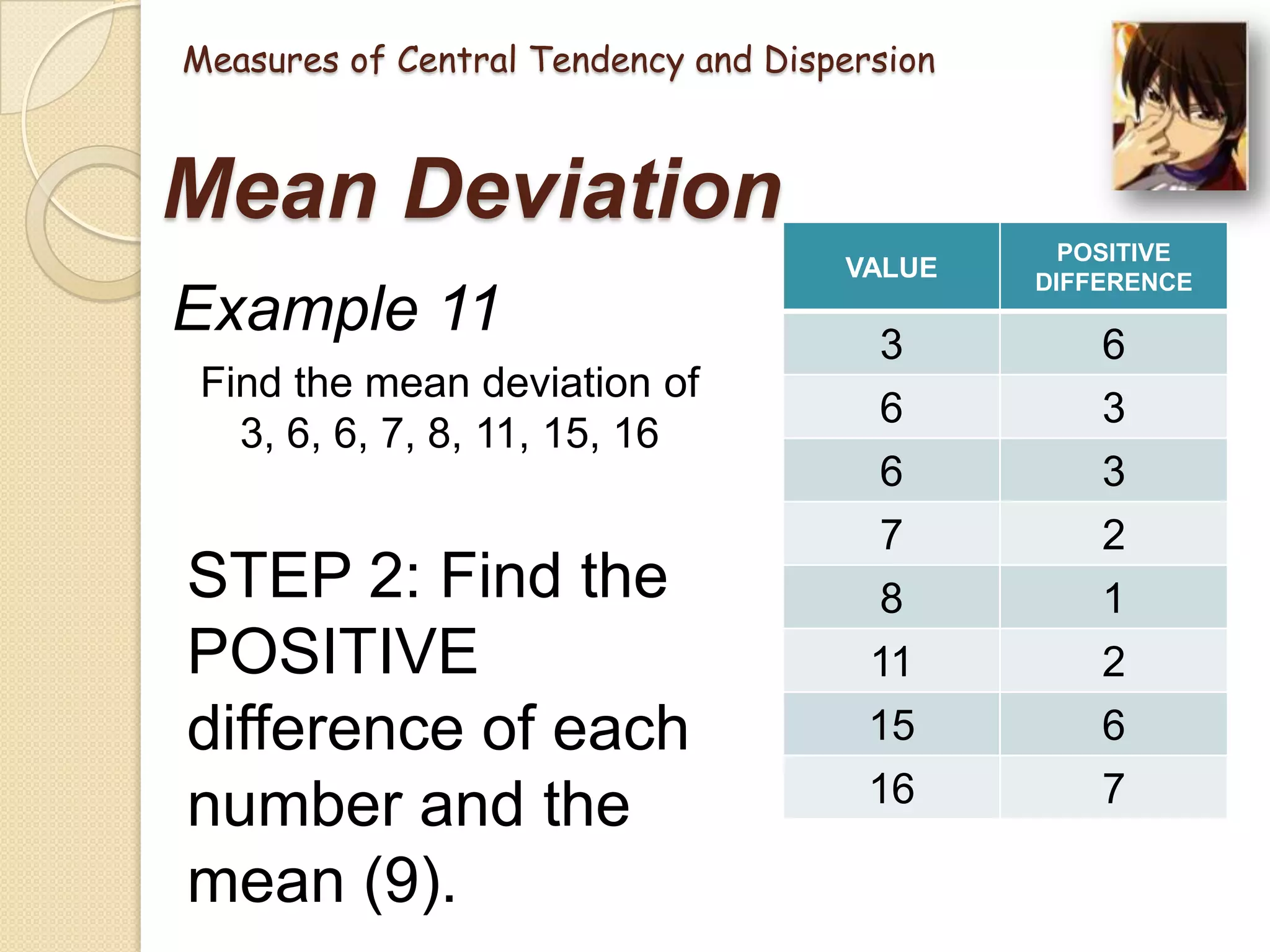 Measures of Central Tendency and Dispersion

Mean Deviation

Example 11

Find the mean deviation of 3, 6, 6, 7, 8, 11, 15, 16

STEP 2: Find the POSITIVE difference of each number and the mean (9).

| VALUE | POSITIVE DIFFERENCE |
|---|---|
| 3 | 6 |
| 6 | 3 |
| 6 | 3 |
| 7 | 2 |
| 8 | 1 |
| 11 | 2 |
| 15 | 6 |
| 16 | 7 |